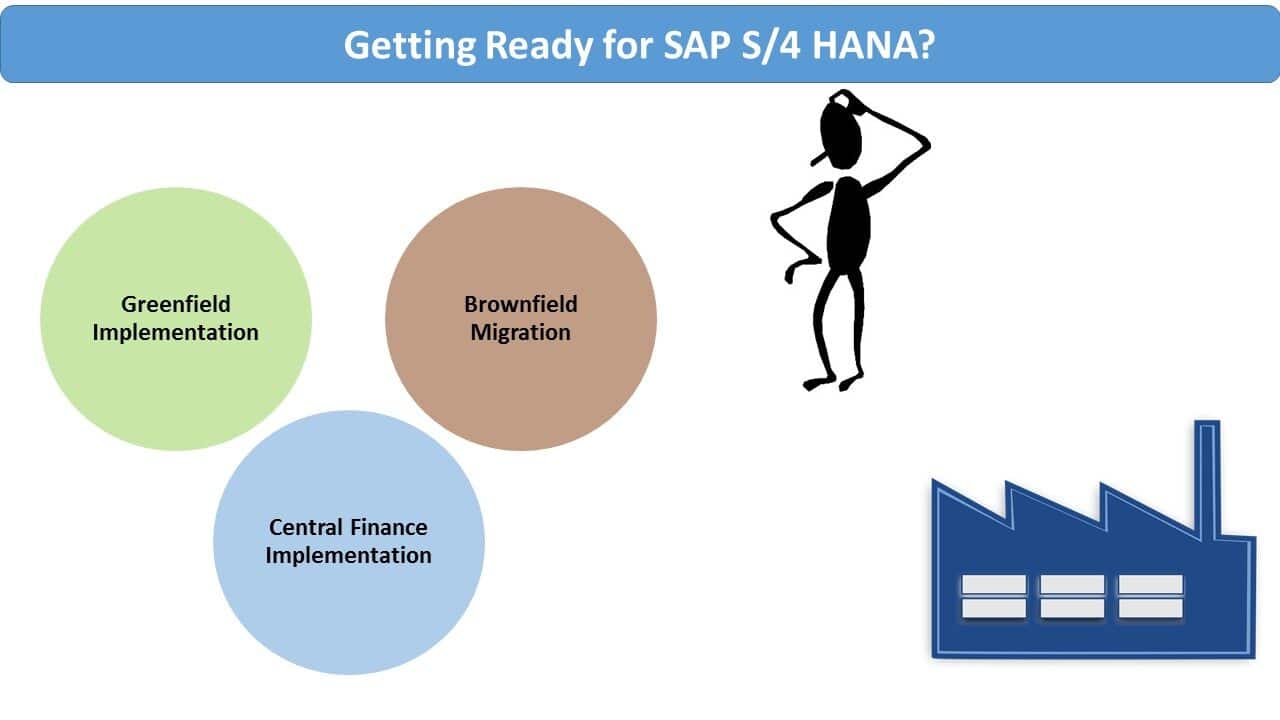 Getting Ready for SAP S/4 HANA?

Greenfield Implementation

Brownfield Migration

Central Finance Implementation